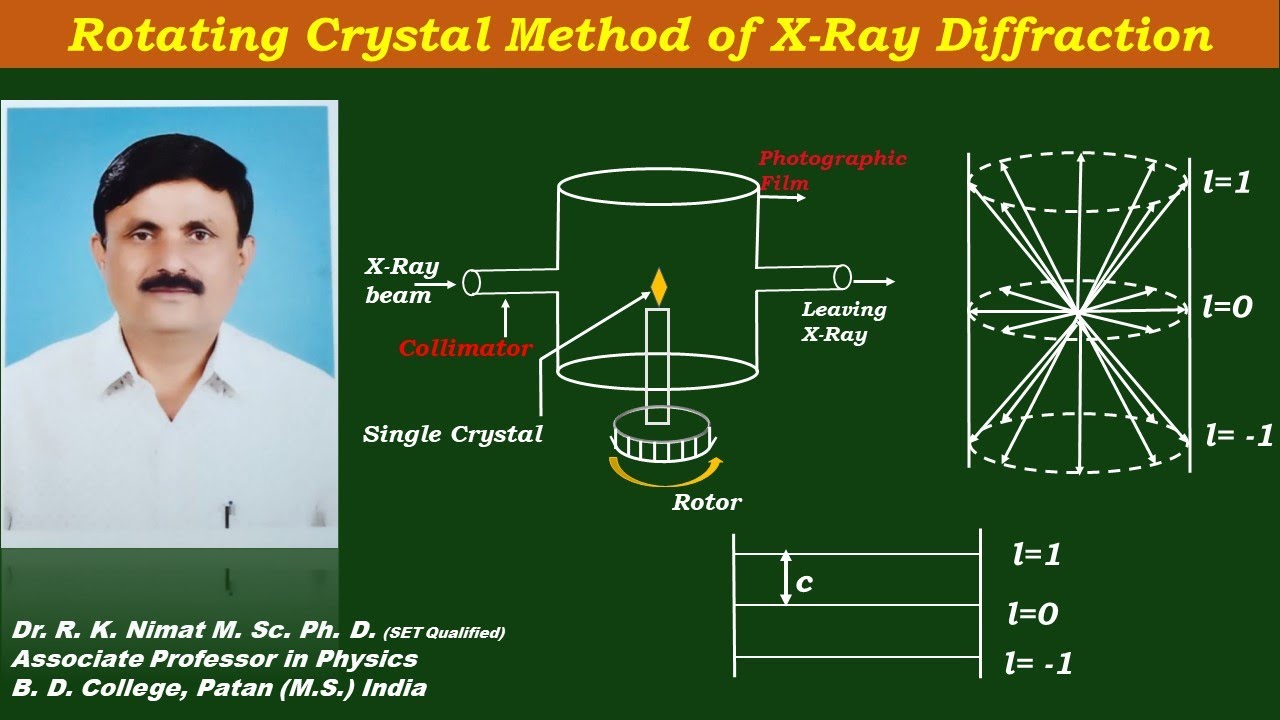 Rotating Crystal Method of X-Ray Diffraction

Photographic Film

X-Ray beam

Collimator

Leaving X-Ray

Single Crystal

Rotor

l=1

l=0

l= -1

c

l=1

l=0

l= -1

Dr. R. K. Nimat M. Sc. Ph. D. (SET Qualified)
Associate Professor in Physics
B. D. College, Patan (M.S.) India